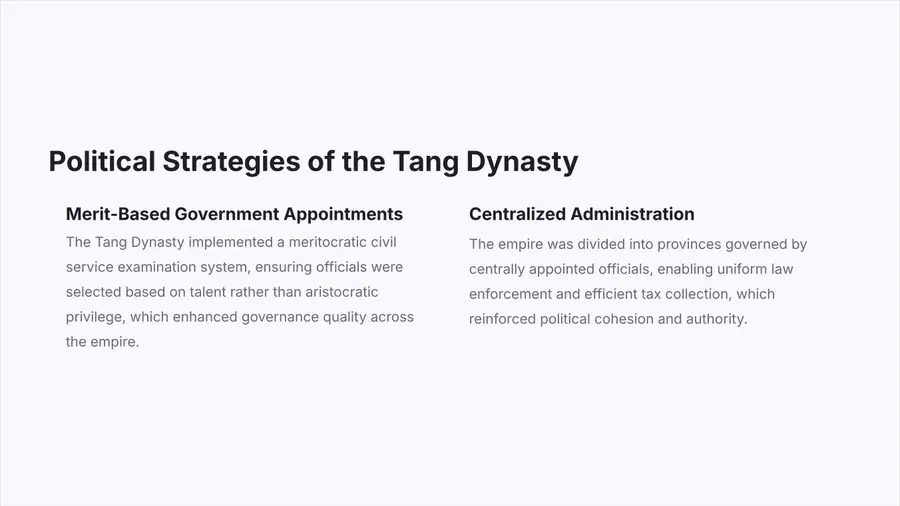 Political Strategies of the Tang Dynasty

Merit-Based Government Appointments

The Tang Dynasty implemented a meritocratic civil service examination system, ensuring officials were selected based on talent rather than aristocratic privilege, which enhanced governance quality across the empire.

Centralized Administration

The empire was divided into provinces governed by centrally appointed officials, enabling uniform law enforcement and efficient tax collection, which reinforced political cohesion and authority.